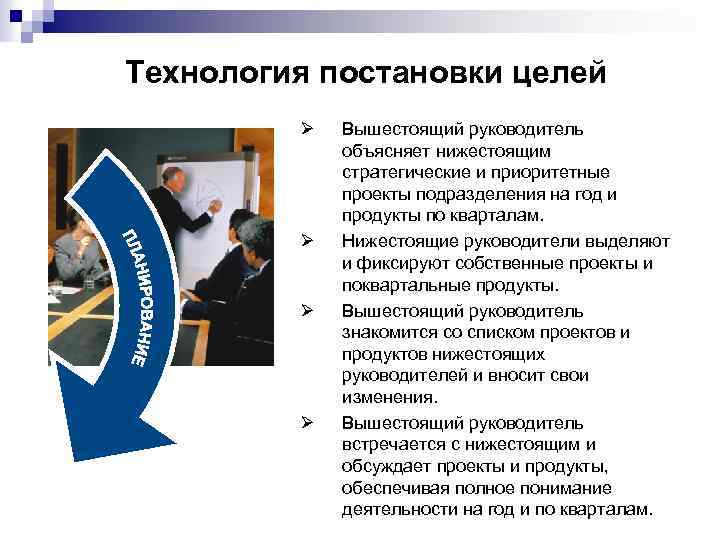 Технология постановки целей

ПЛАНИРОВАНИЕ

➢ Вышестоящий руководитель объясняет нижестоящим стратегические и приоритетные проекты подразделения на год и продукты по кварталам.

➢ Нижестоящие руководители выделяют и фиксируют собственные проекты и поквартальные продукты.

➢ Вышестоящий руководитель знакомится со списком проектов и продуктов нижестоящих руководителей и вносит свои изменения.

➢ Вышестоящий руководитель встречается с нижестоящим и обсуждает проекты и продукты, обеспечивая полное понимание деятельности на год и по кварталам.